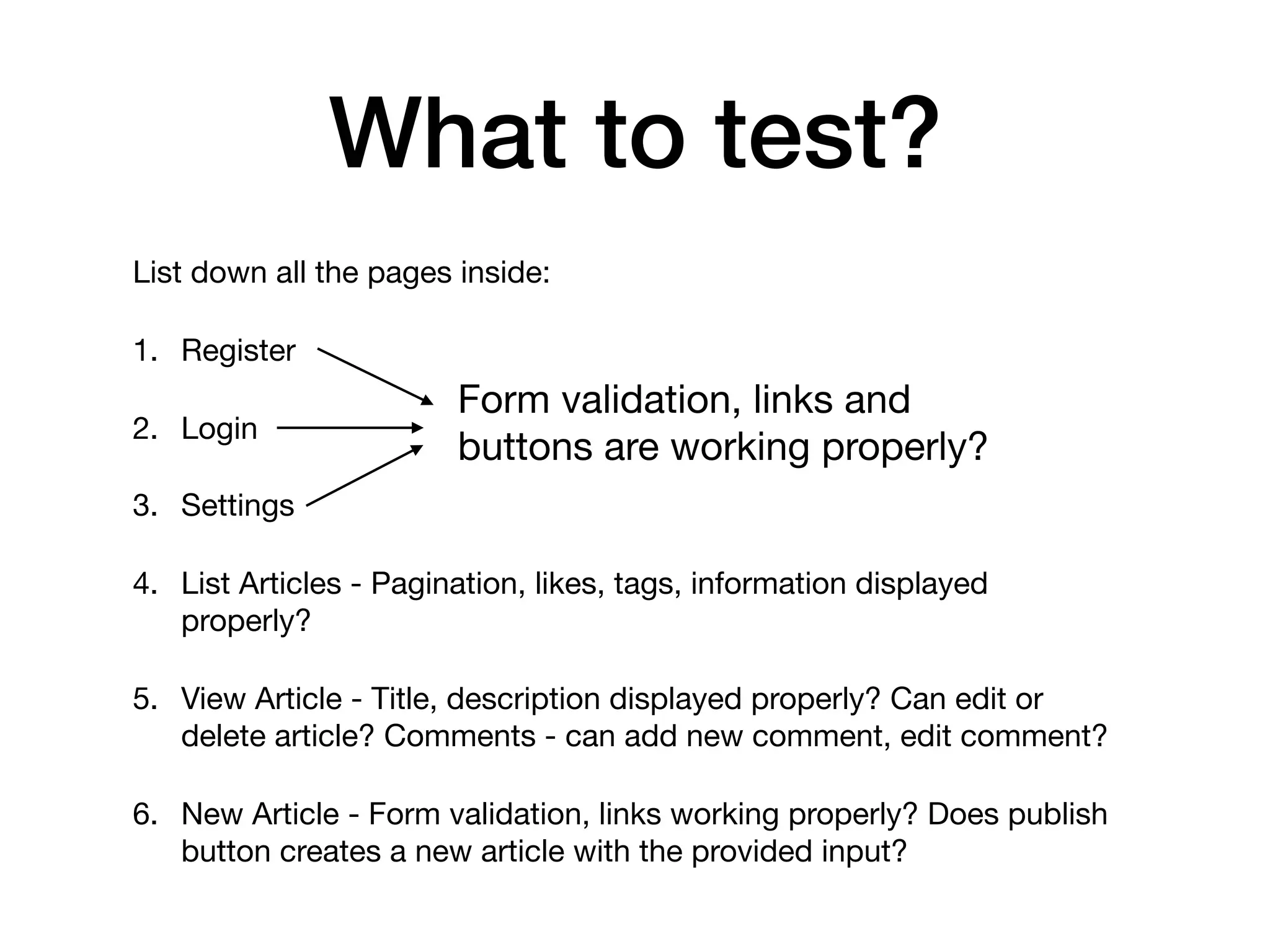 What to test?

List down all the pages inside:

1. Register

2. Login

3. Settings

Form validation, links and buttons are working properly?

4. List Articles - Pagination, likes, tags, information displayed properly?

5. View Article - Title, description displayed properly? Can edit or delete article? Comments - can add new comment, edit comment?

6. New Article - Form validation, links working properly? Does publish button creates a new article with the provided input?